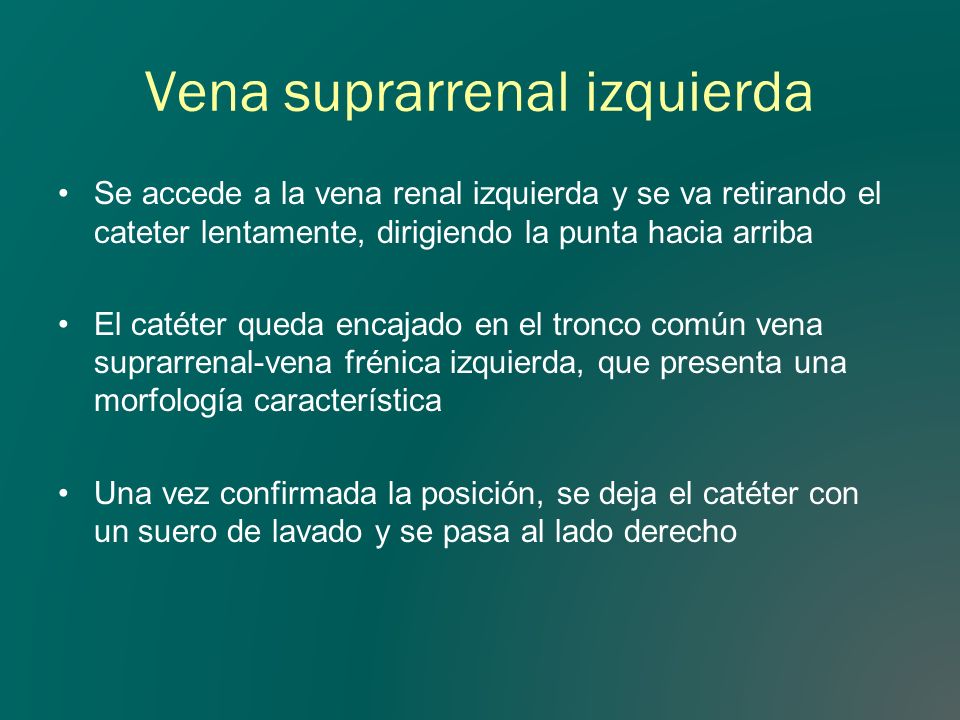 Vena suprarrenal izquierda

• Se accede a la vena renal izquierda y se va retirando el cateter lentamente, dirigiendo la punta hacia arriba

• El catéter queda encajado en el tronco común vena suprarrenal-vena frénica izquierda, que presenta una morfología característica

• Una vez confirmada la posición, se deja el catéter con un suero de lavado y se pasa al lado derecho